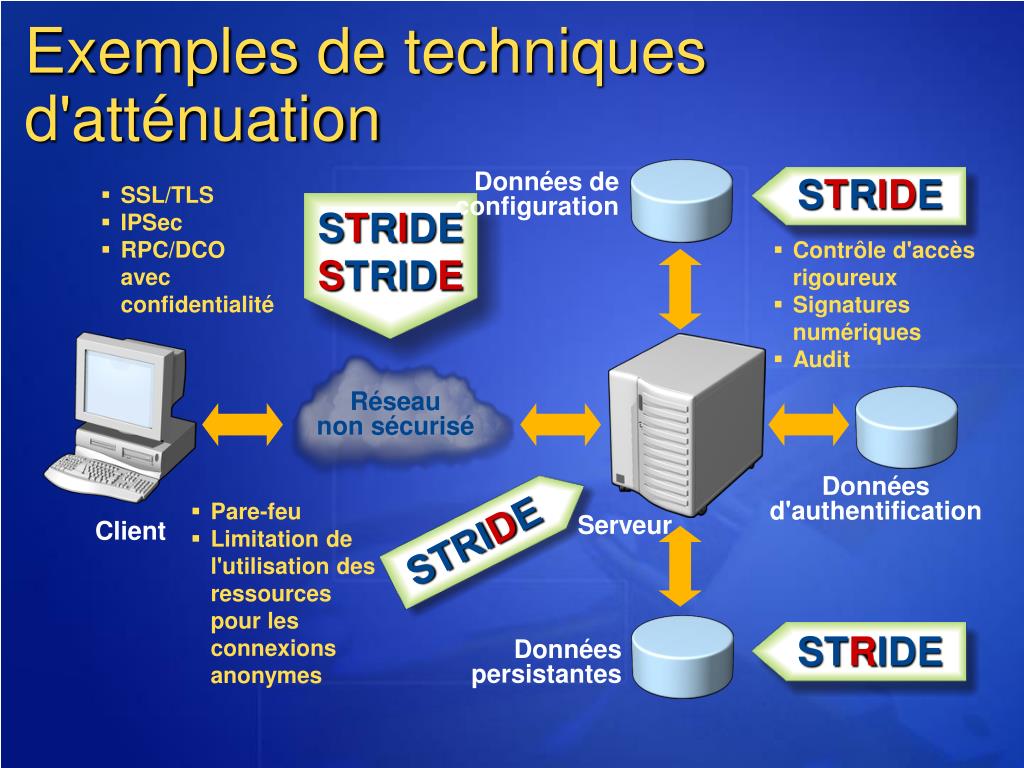 Exemples de techniques d'atténuation

▪ SSL/TLS
▪ IPSec
▪ RPC/DCO avec confidentialité

STRIDE
STRIDE

Données de configuration

STRIDE

▪ Contrôle d'accès rigoureux
▪ Signatures numériques
▪ Audit

Réseau non sécurisé

Client

▪ Pare-feu
▪ Limitation de l'utilisation des ressources pour les connexions anonymes

STRIDE

Serveur

Données d'authentification

Données persistantes

STRIDE